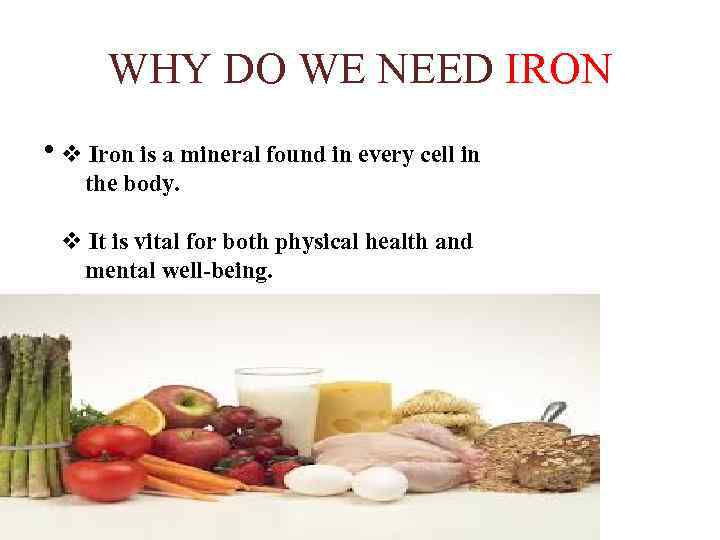 WHY DO WE NEED IRON

• ❖ Iron is a mineral found in every cell in the body.

❖ It is vital for both physical health and mental well-being.